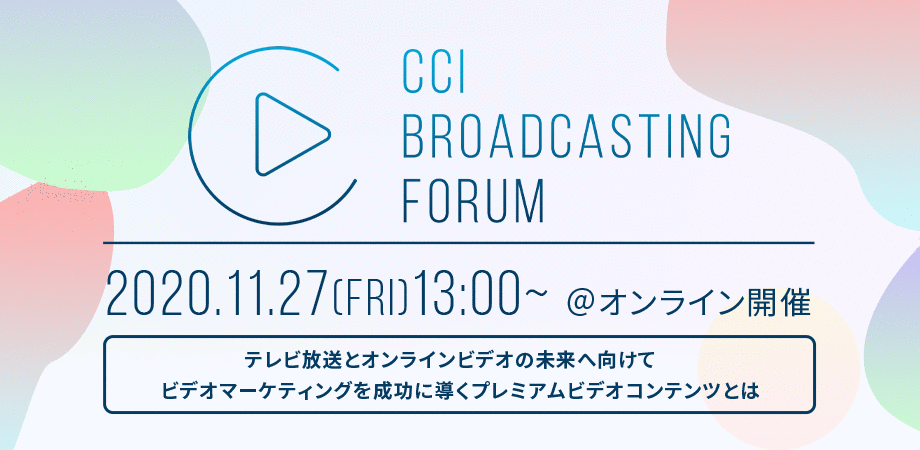 CCI BROADCASTING FORUM

2020.11.27(FRI)13:00~ @オンライン開催

テレビ放送とオンラインビデオの未来へ向けて
ビデオマーケティングを成功に導くプレミアムビデオコンテンツとは